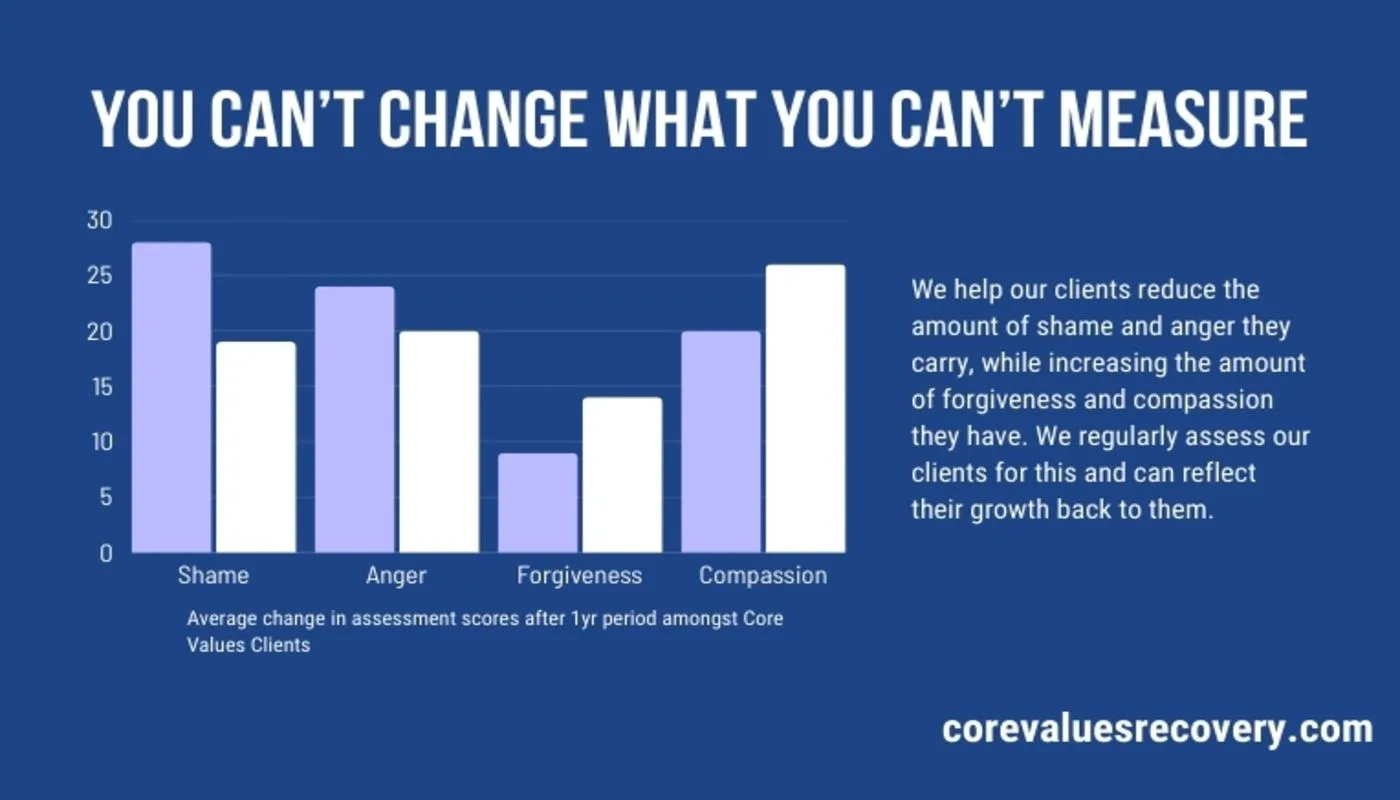 YOU CAN'T CHANGE WHAT YOU CAN'T MEASURE

30
25
20
15
10
5
0

Shame
Anger
Forgiveness
Compassion

Average change in assessment scores after 1yr period amongst Core Values Clients

We help our clients reduce the amount of shame and anger they carry, while increasing the amount of forgiveness and compassion they have. We regularly assess our clients for this and can reflect their growth back to them.

corevaluesrecovery.com